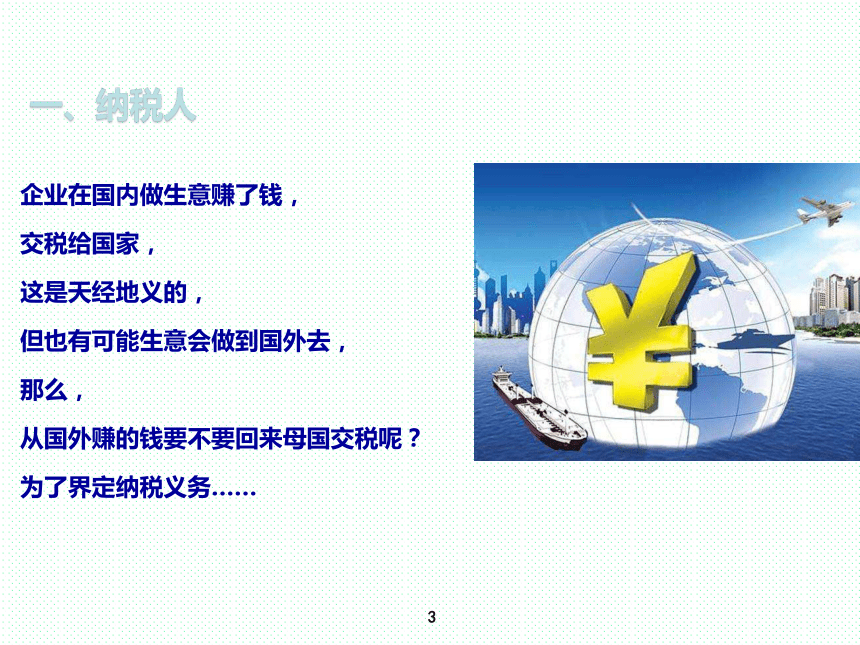 一、纳税人

企业在国内做生意赚了钱，
交税给国家，
这是天经地义的，
但也有可能生意会做到国外去，
那么，
从国外赚的钱要不要回来母国交税呢？
为了界定纳税义务……

¥

3